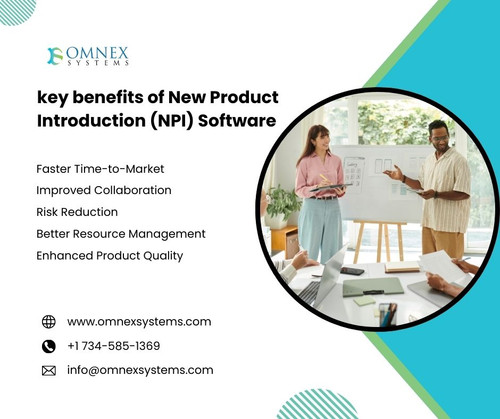 OMNEX
SYSTEMS

key benefits of New Product Introduction (NPI) Software

Faster Time-to-Market
Improved Collaboration
Risk Reduction
Better Resource Management
Enhanced Product Quality

www.omnexsystems.com
+1 734-585-1369
info@omnexsystems.com